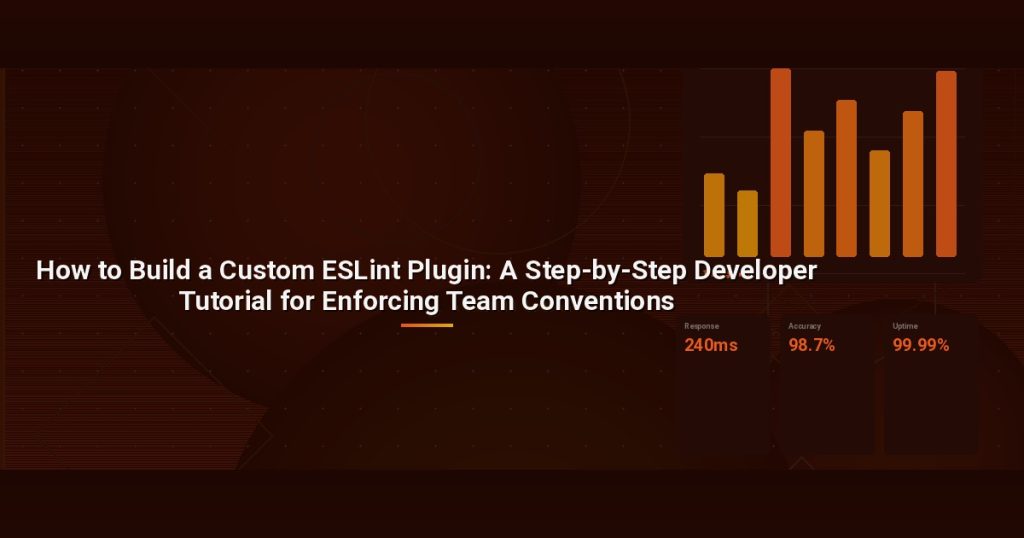 How to Build a Custom ESLint Plugin: A Step-by-Step Developer Tutorial for Enforcing Team Conventions

Response
240ms

Accuracy
98.7%

Uptime
99.99%